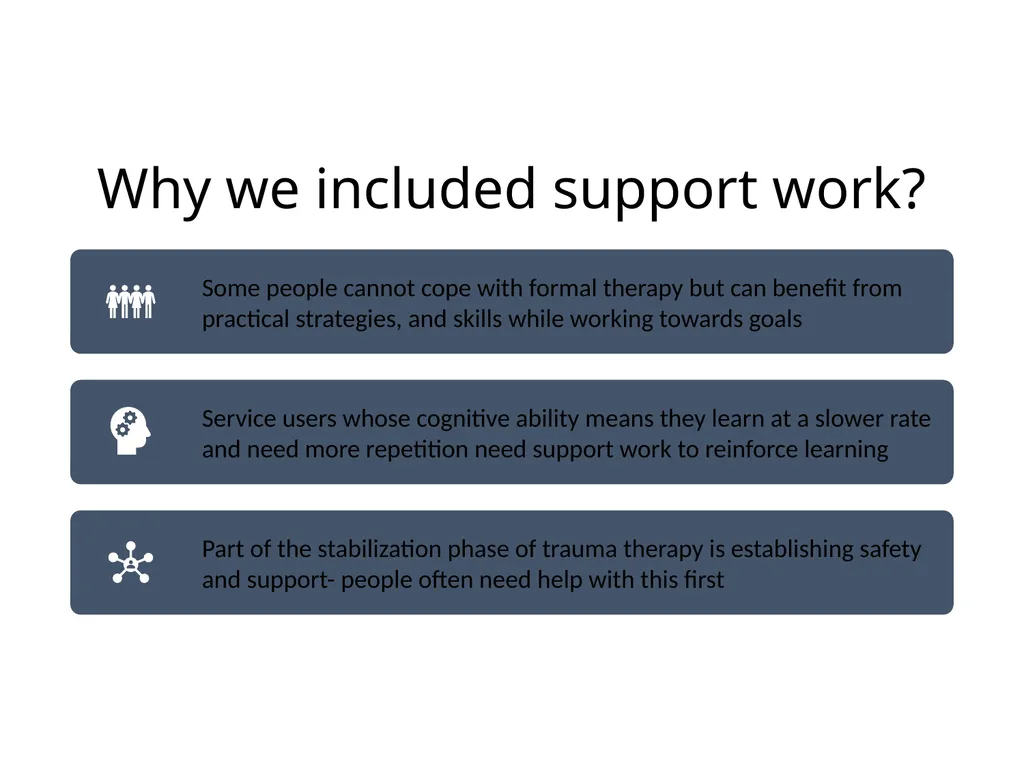 Why we included support work?

Some people cannot cope with formal therapy but can benefit from practical strategies, and skills while working towards goals

Service users whose cognitive ability means they learn at a slower rate and need more repetition need support work to reinforce learning

Part of the stabilization phase of trauma therapy is establishing safety and support- people often need help with this first